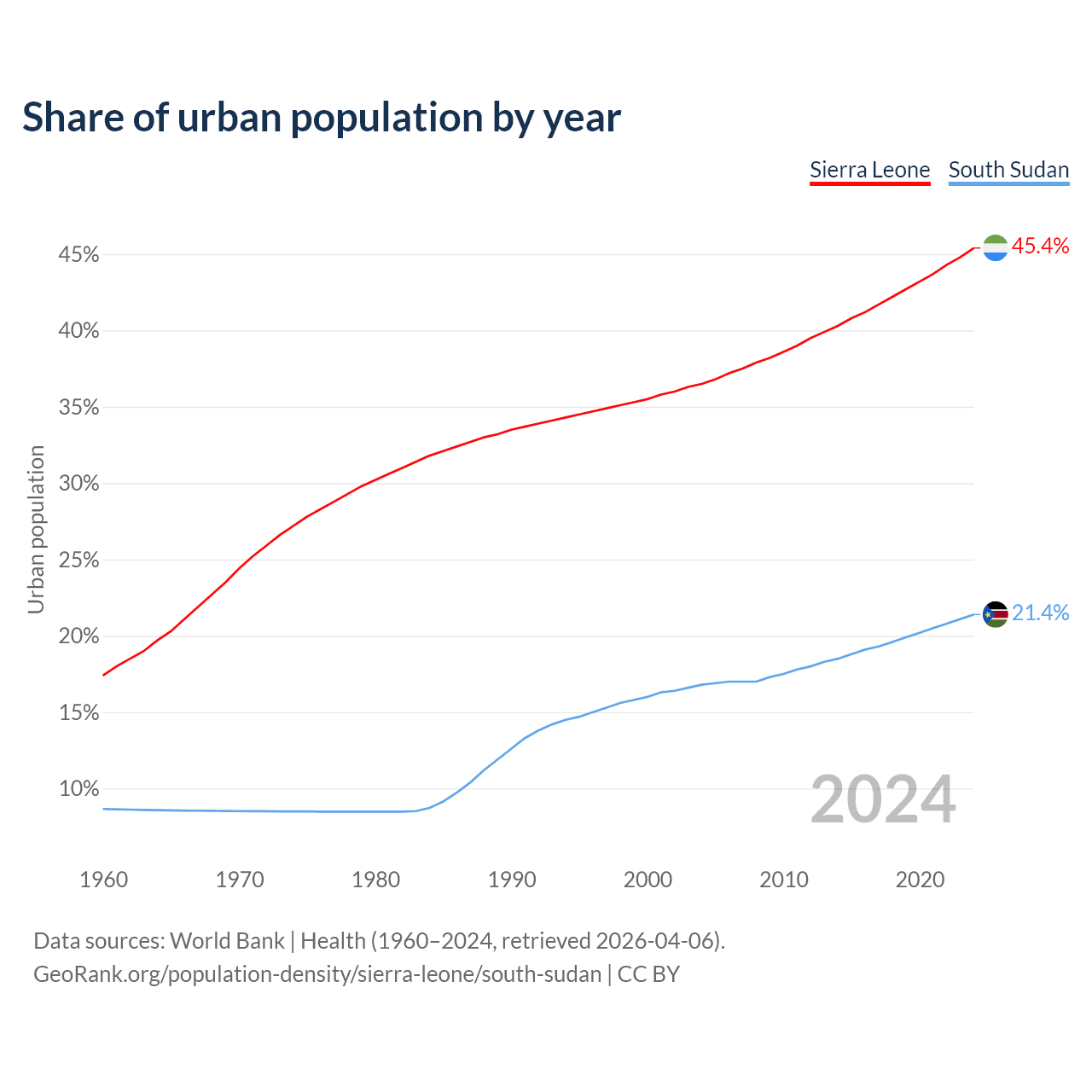 Share of urban population by year

Sierra Leone South Sudan

45%
40%
35%
30%
25%
20%
15%
10%

Urban population

45.4%
21.4%

2024

1960 1970 1980 1990 2000 2010 2020

Data sources: World Bank | Health (1960–2024, retrieved 2026-04-06).
GeoRank.org/population-density/sierra-leone/south-sudan | CC BY